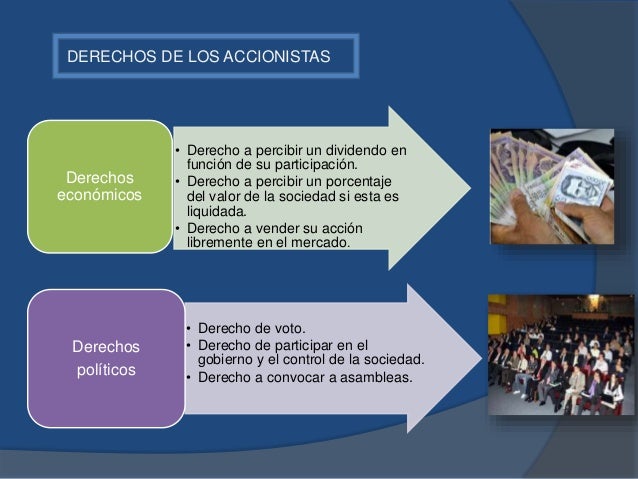 DERECHOS DE LOS ACCIONISTAS

Derechos económicos

• Derecho a percibir un dividendo en función de su participación.
• Derecho a percibir un porcentaje del valor de la sociedad si esta es liquidada.
• Derecho a vender su acción libremente en el mercado.

Derechos políticos

• Derecho de voto.
• Derecho de participar en el gobierno y el control de la sociedad.
• Derecho a convocar a asambleas.